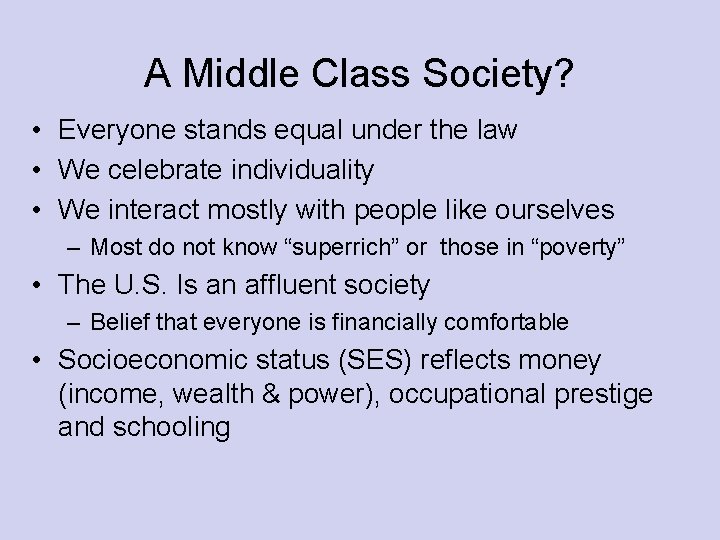 A Middle Class Society?

• Everyone stands equal under the law
• We celebrate individuality
• We interact mostly with people like ourselves
 – Most do not know “superrich” or those in “poverty”
• The U.S. Is an affluent society
 – Belief that everyone is financially comfortable
• Socioeconomic status (SES) reflects money (income, wealth & power), occupational prestige and schooling